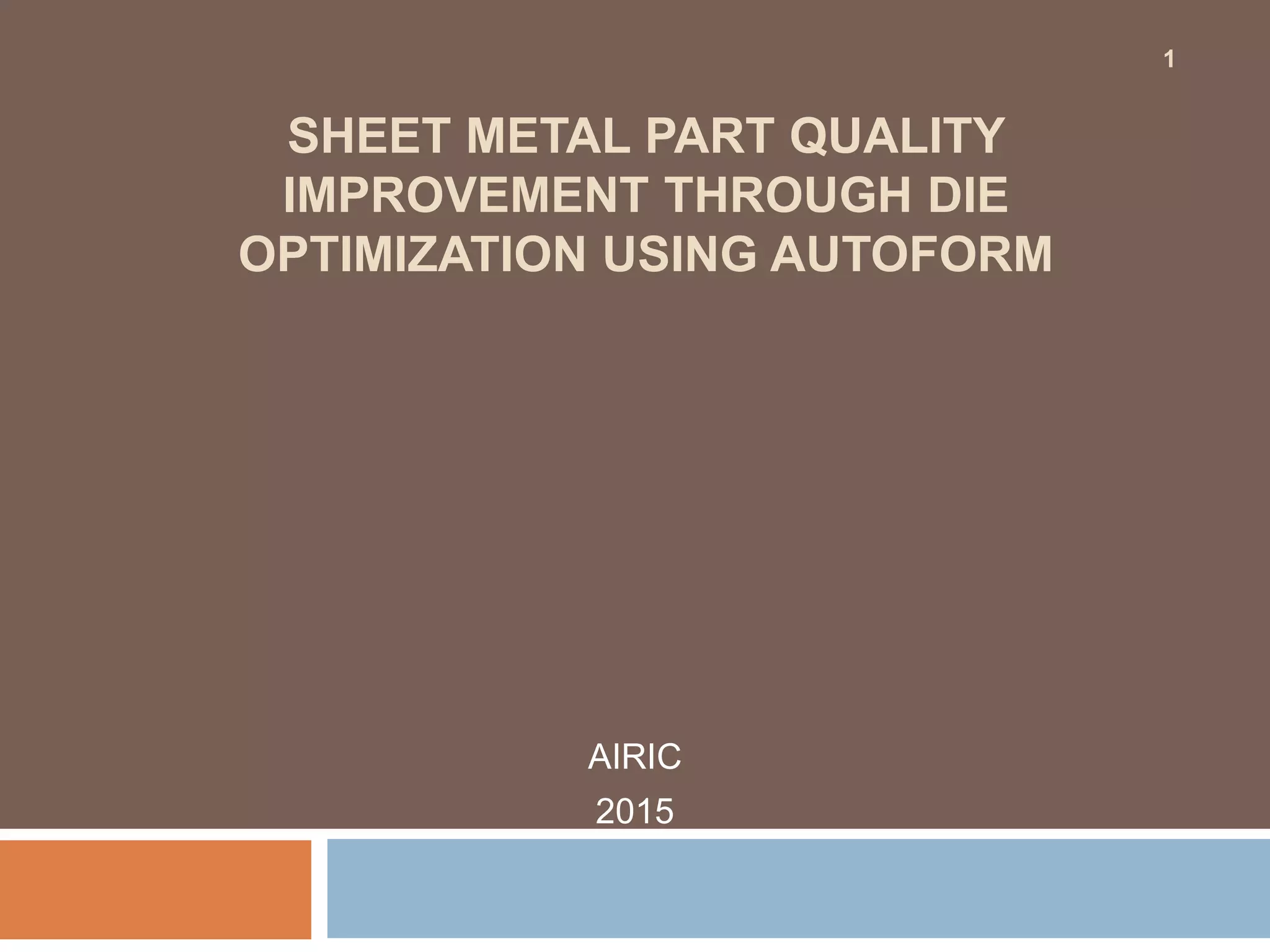 1

SHEET METAL PART QUALITY IMPROVEMENT THROUGH DIE OPTIMIZATION USING AUTOFORM

AIRIC

2015